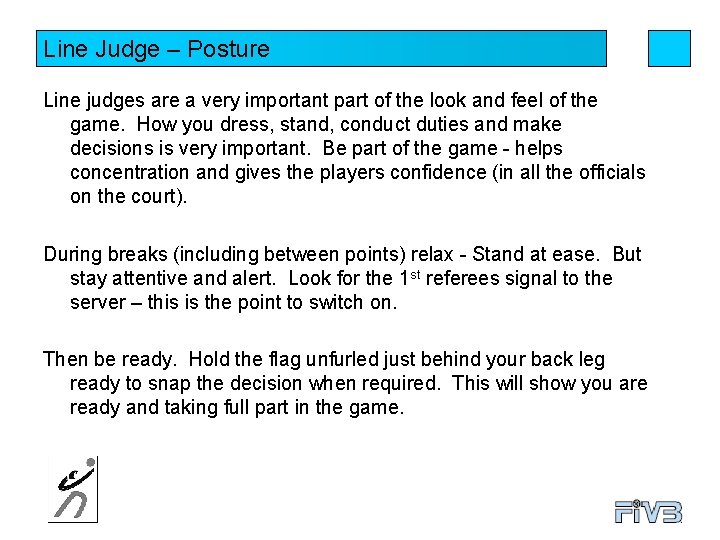 Line Judge – Posture

Line judges are a very important part of the look and feel of the game. How you dress, stand, conduct duties and make decisions is very important. Be part of the game - helps concentration and gives the players confidence (in all the officials on the court).

During breaks (including between points) relax - Stand at ease. But stay attentive and alert. Look for the 1$^{st}$ referees signal to the server – this is the point to switch on.

Then be ready. Hold the flag unfurled just behind your back leg ready to snap the decision when required. This will show you are ready and taking full part in the game.

FIVB